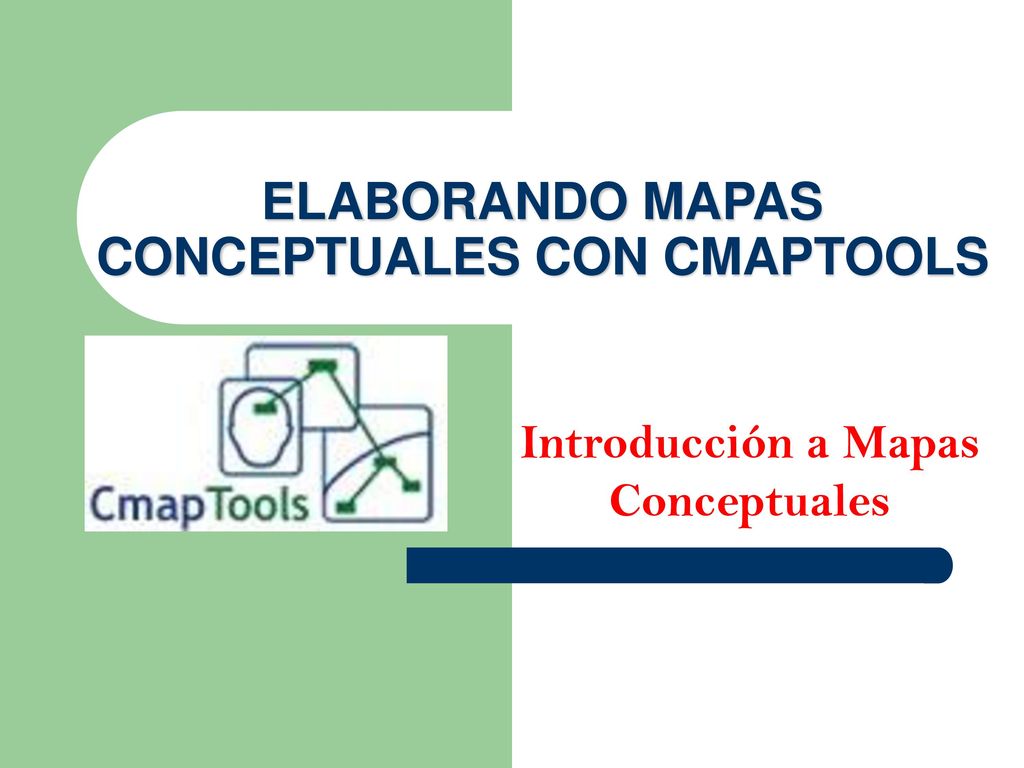 ELABORANDO MAPAS CONCEPTUALES CON CMAPTOOLS

CmapTools

Introducción a Mapas Conceptuales